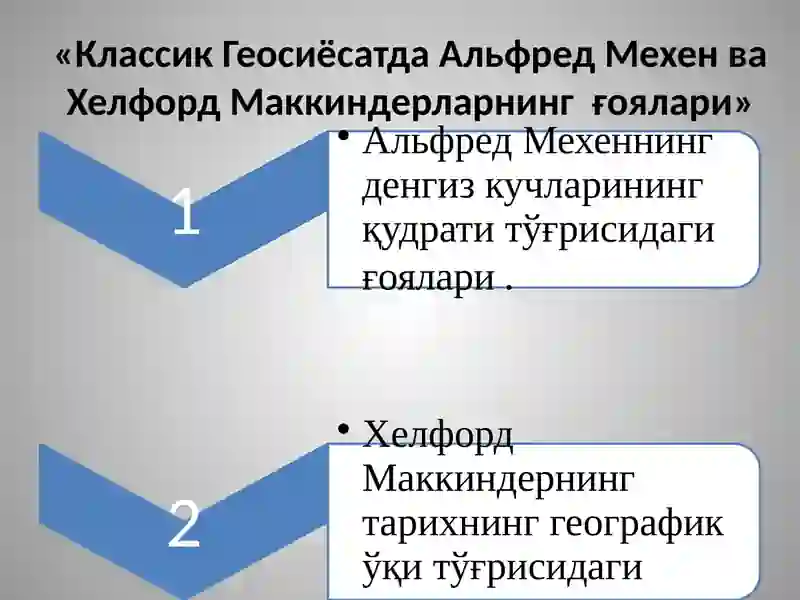 «Классик Геосиёсатда Альфред Мехен ва Хелфорд Маккиндерларнинг ғоялари»

1

• Альфред Мехеннинг денгиз кучларининг қудрати тўғрисидаги ғоялари .

2

• Хелфорд Маккиндернинг тарихнинг географик ўқи тўғрисидаги